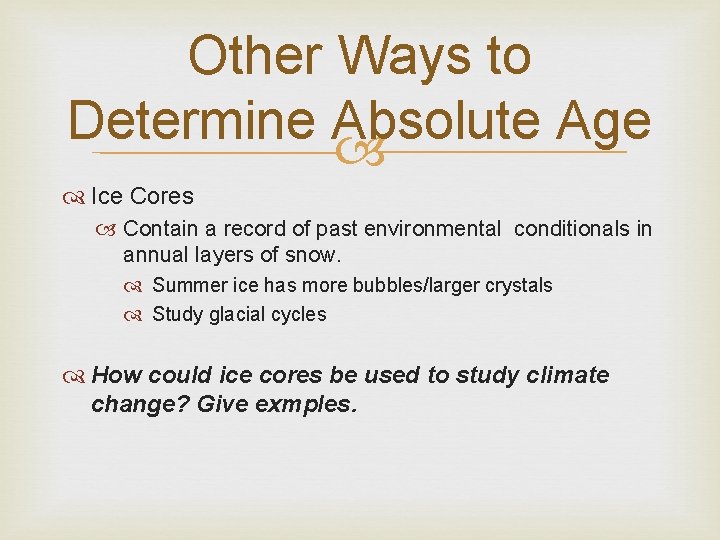 Other Ways to Determine Absolute Age

Ice Cores

Contain a record of past environmental conditionals in annual layers of snow.

Summer ice has more bubbles/larger crystals

Study glacial cycles

How could ice cores be used to study climate change? Give exmples.